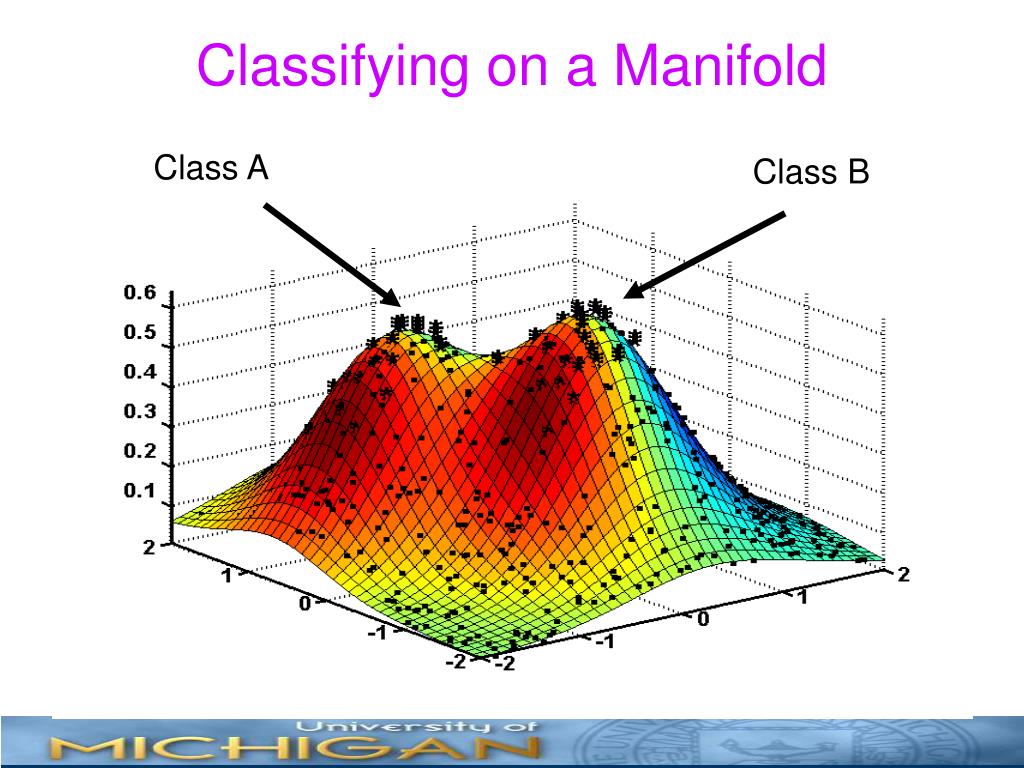 Classifying on a Manifold

Class A

Class B

0.6
0.5
0.4
0.3
0.2
0.1

2
1
0
-1
-2
-2
-1
0
1
2

University of
MICHIGAN